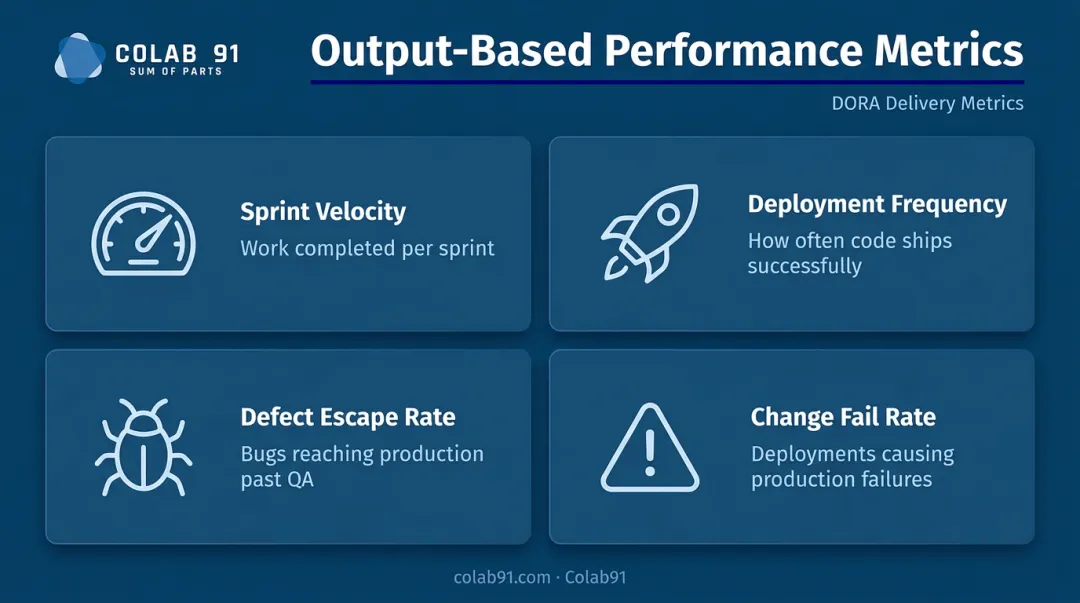 COLAB 91
SUM OF PARTS

Output-Based Performance Metrics

DORA Delivery Metrics

Sprint Velocity
Work completed per sprint

Deployment Frequency
How often code ships successfully

Defect Escape Rate
Bugs reaching production past QA

Change Fail Rate
Deployments causing production failures

colab91.com · Colab91